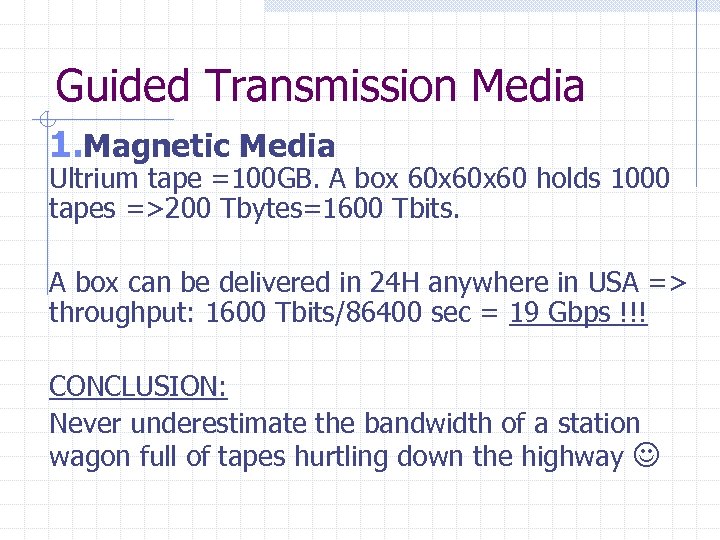 Guided Transmission Media

1.Magnetic Media
Ultrium tape =100GB. A box 60x60x60 holds 1000 tapes =>200 Tbytes=1600 Tbits.

A box can be delivered in 24H anywhere in USA => throughput: 1600 Tbits/86400 sec = 19 Gbps !!!

CONCLUSION:
Never underestimate the bandwidth of a station wagon full of tapes hurtling down the highway ☺